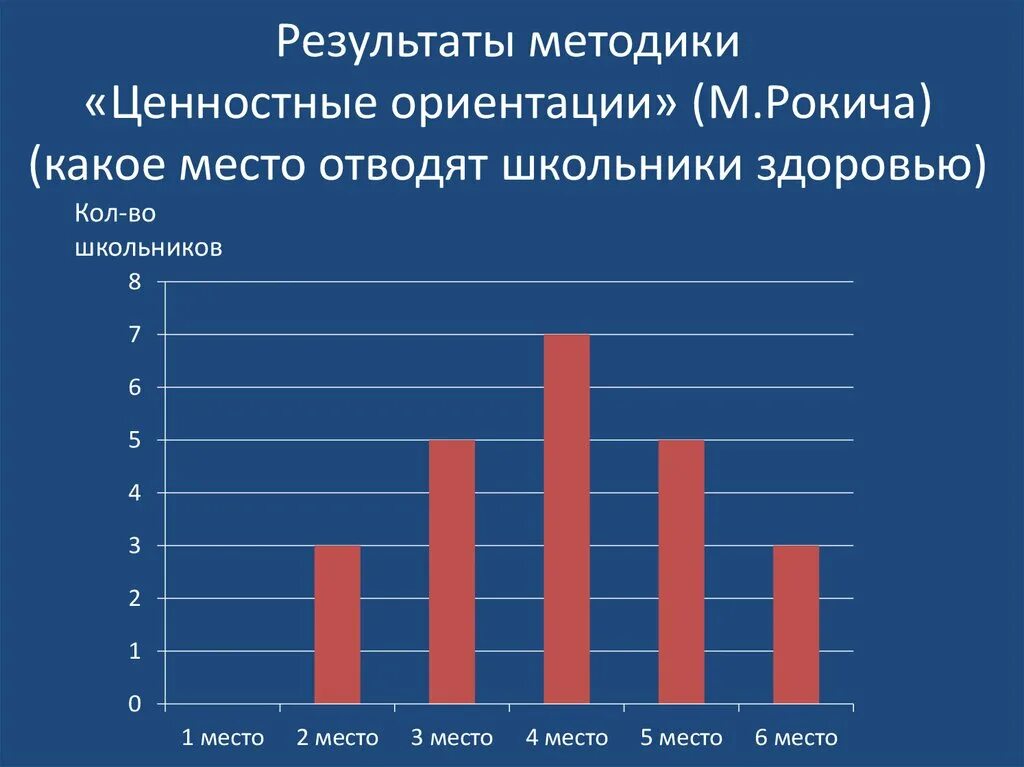 Результаты методики «Ценностные ориентации» (М.Рокича) (какое место отводят школьники здоровью)

Кол-во школьников

8
7
6
5
4
3
2
1
0

1 место
2 место
3 место
4 место
5 место
6 место